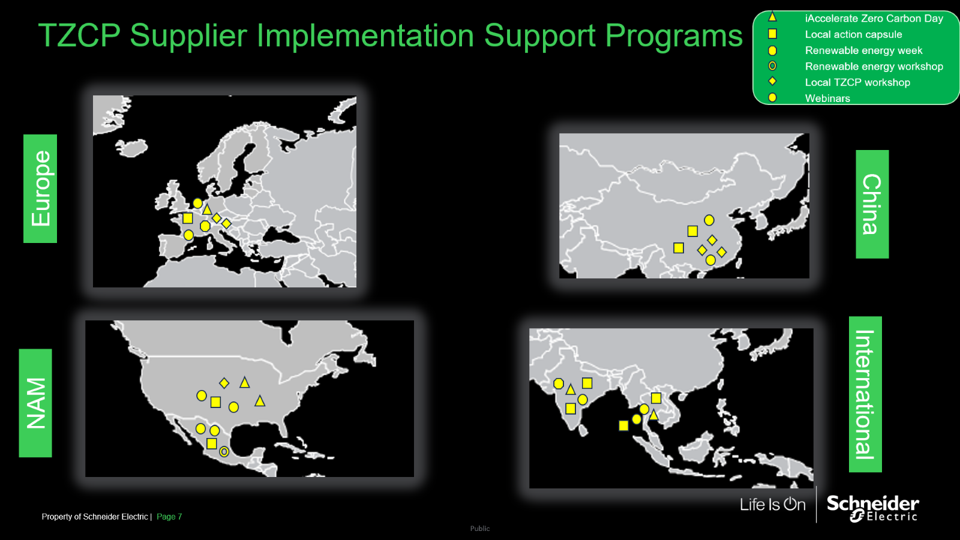 TZCP Supplier Implementation Support Programs

iAccelerate Zero Carbon Day
Local action capsule
Renewable energy week
Renewable energy workshop
Local TZCP workshop
Webinars

Europe

China

NAM

International

Property of Schneider Electric | Page 7

Public

Life Is On

Schneider Electric